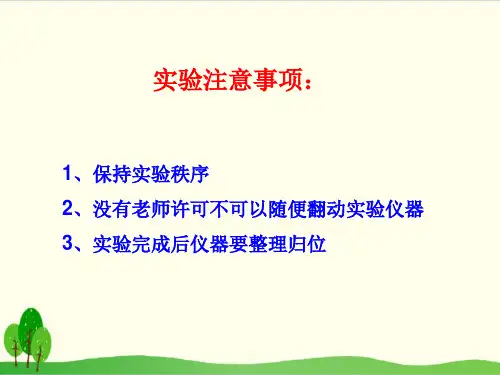 实验注意事项：

1、保持实验秩序

2、没有老师许可不可以随便翻动实验仪器

3、实验完成后仪器要整理归位